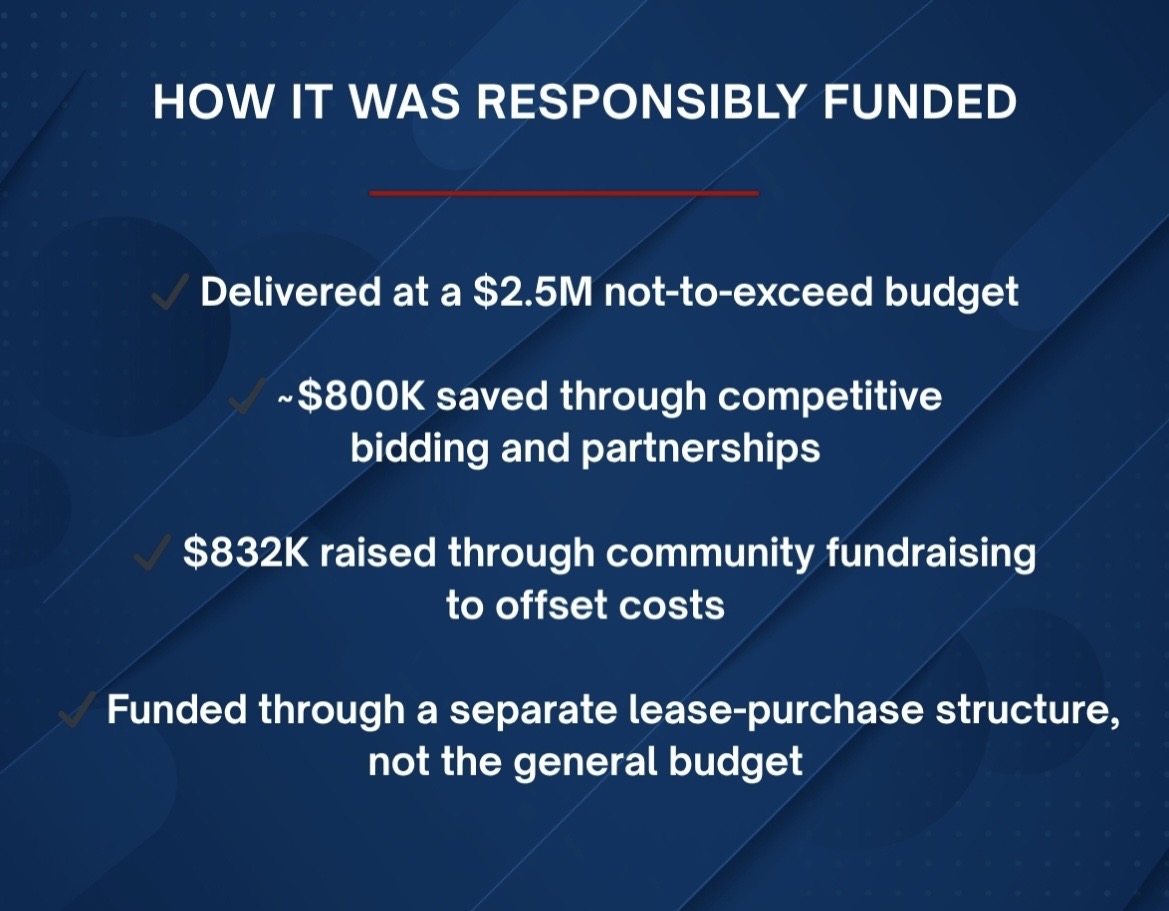 HOW IT WAS RESPONSIBLY FUNDED

✓ Delivered at a \$2.5M not-to-exceed budget

✓ ~\$800K saved through competitive bidding and partnerships

✓ \$832K raised through community fundraising to offset costs

✓ Funded through a separate lease-purchase structure, not the general budget